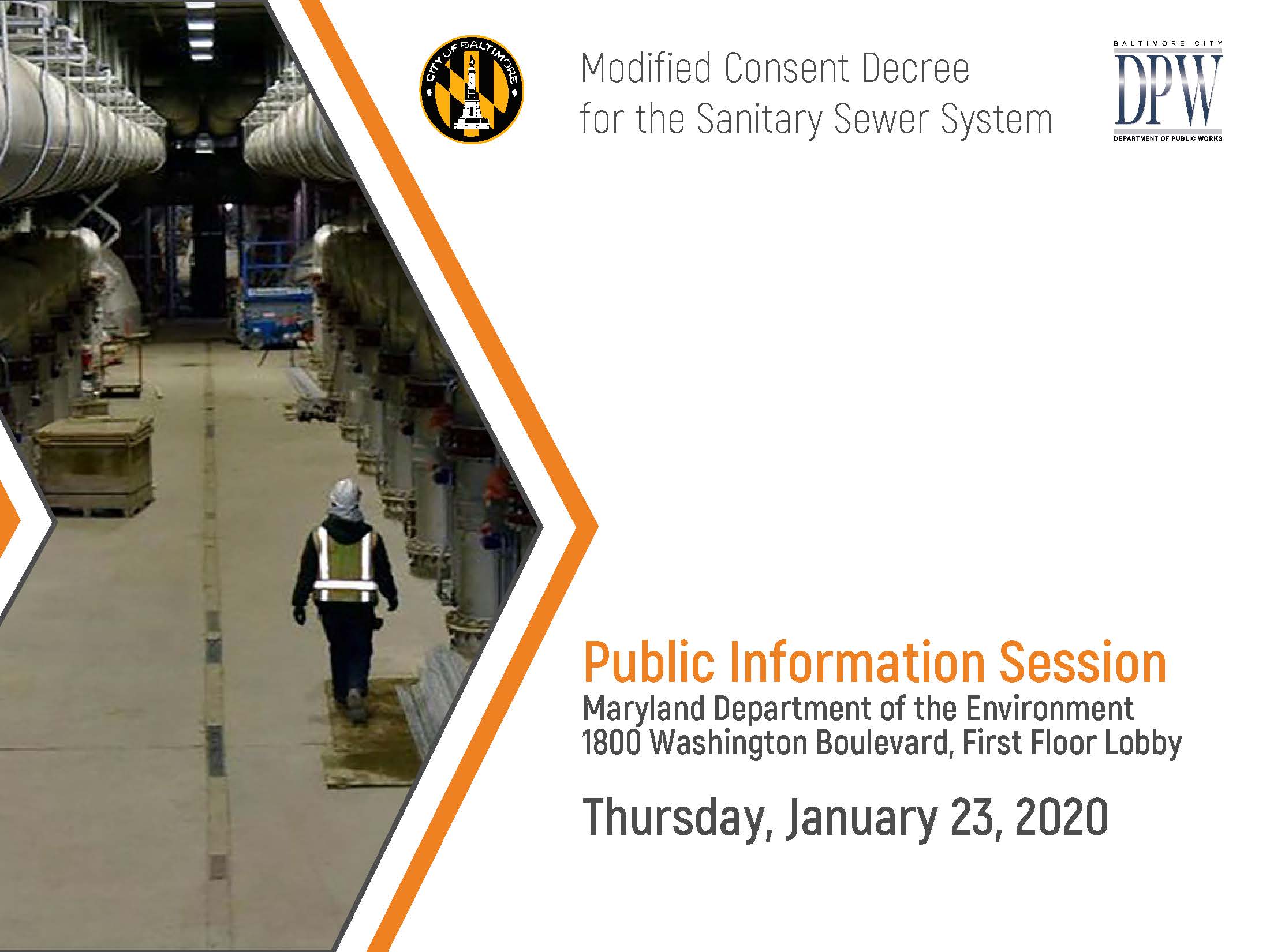 CITY OF BALTIMORE

Modified Consent Decree for the Sanitary Sewer System

BALTIMORE CITY
DPW
DEPARTMENT OF PUBLIC WORKS

Public Information Session
Maryland Department of the Environment
1800 Washington Boulevard, First Floor Lobby

Thursday, January 23, 2020